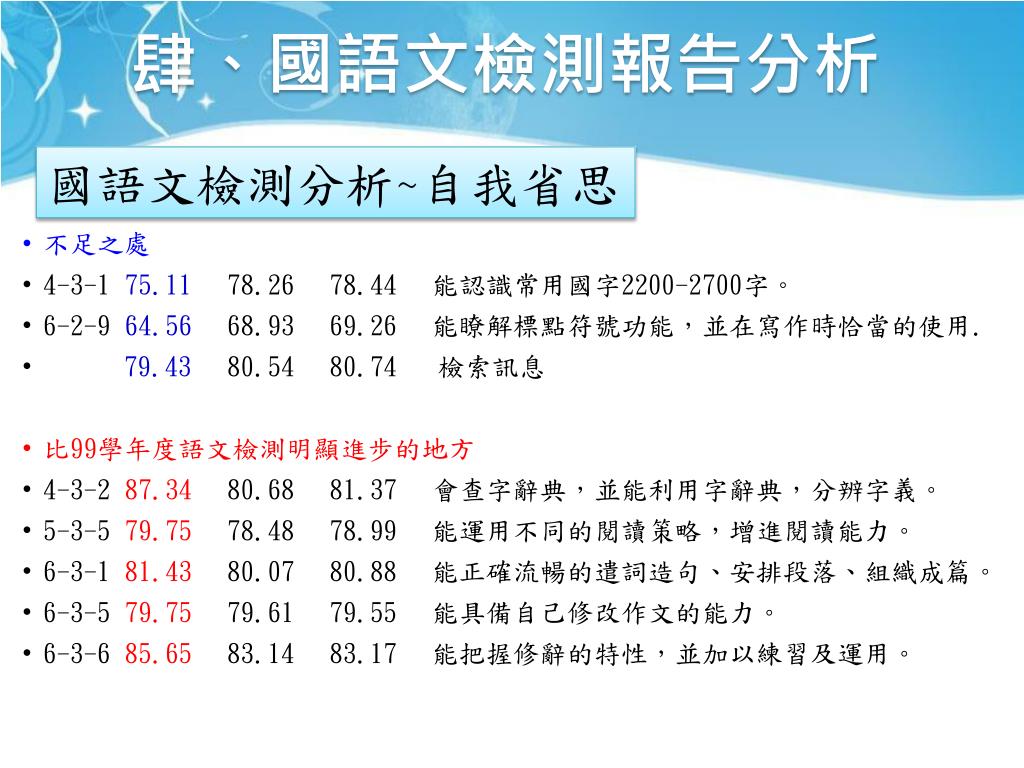 肆、國語文檢測報告分析

國語文檢測分析~自我省思

• 不足之處
• 4-3-1 75.11 78.26 78.44 能認識常用國字2200-2700字。
• 6-2-9 64.56 68.93 69.26 能瞭解標點符號功能，並在寫作時恰當的使用.
• 79.43 80.54 80.74 檢索訊息

• 比99學年度語文檢測明顯進步的地方
• 4-3-2 87.34 80.68 81.37 會查字辭典，並能利用字辭典，分辨字義。
• 5-3-5 79.75 78.48 78.99 能運用不同的閱讀策略，增進閱讀能力。
• 6-3-1 81.43 80.07 80.88 能正確流暢的遣詞造句、安排段落、組織成篇。
• 6-3-5 79.75 79.61 79.55 能具備自己修改作文的能力。
• 6-3-6 85.65 83.14 83.17 能把握修辭的特性，並加以練習及運用。